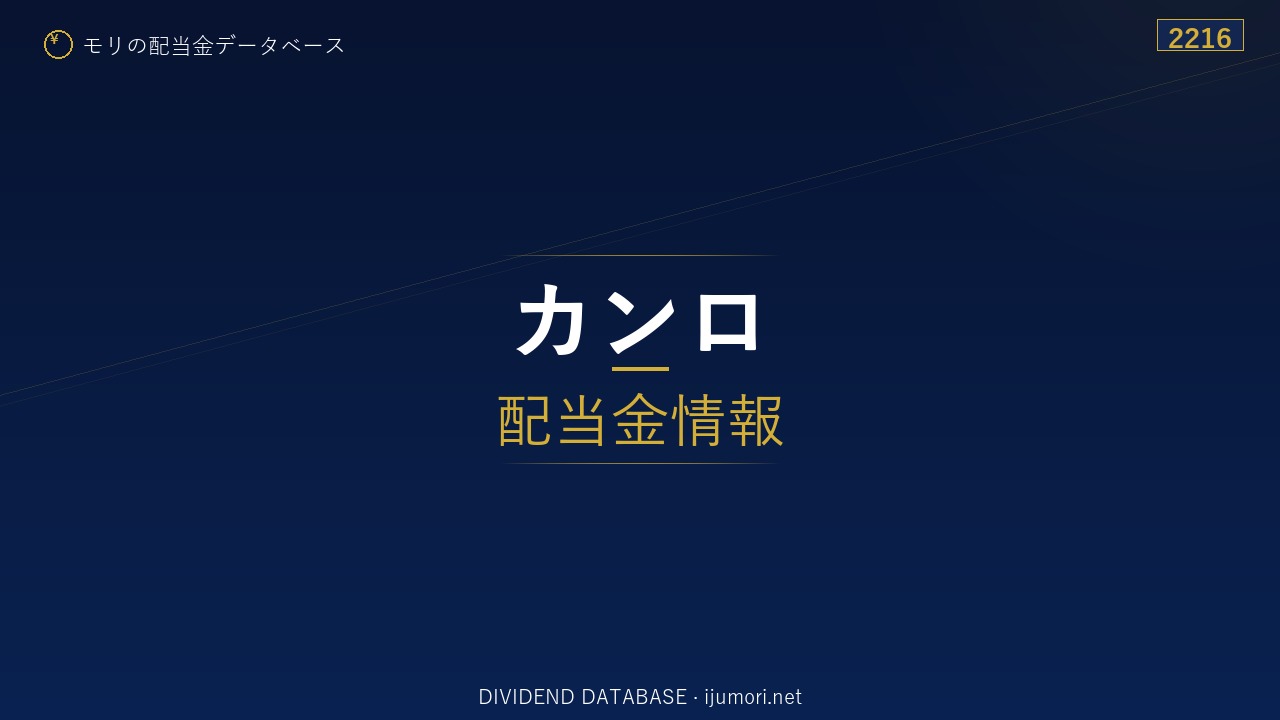 ¥ モリの配当金データベース

2216

カンロ

配当金情報

DIVIDEND DATABASE · ijumori.net